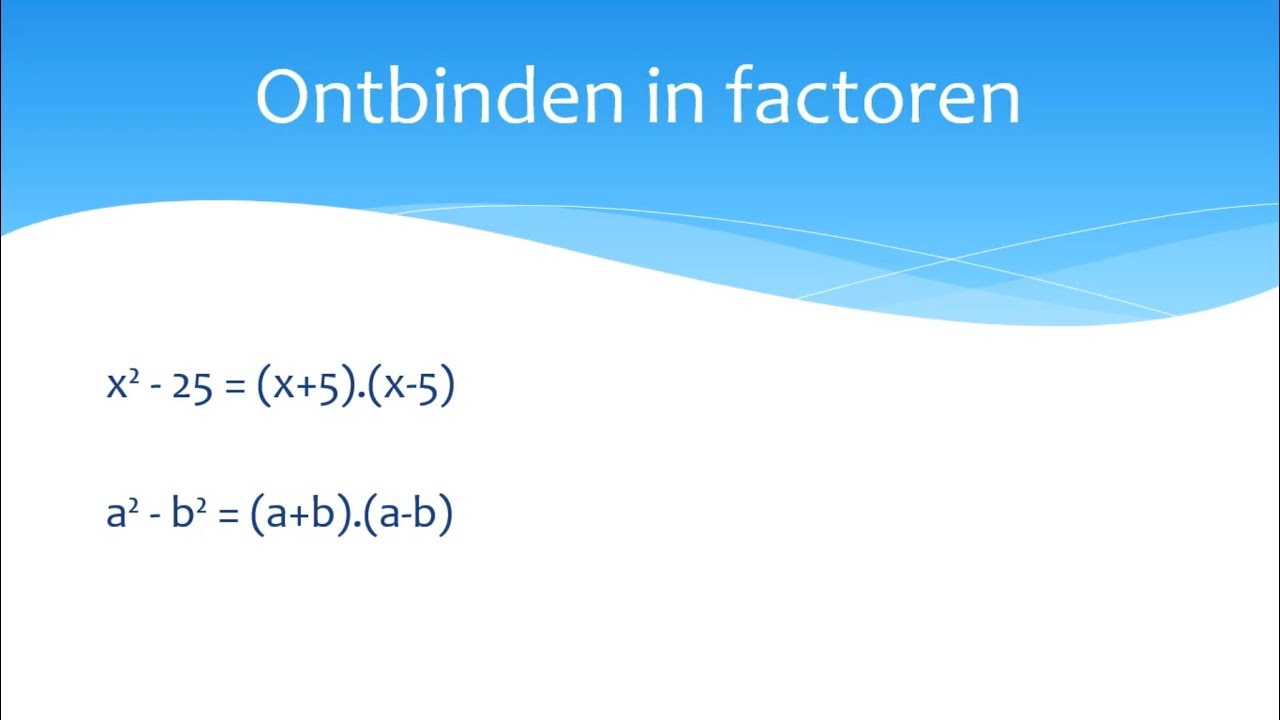 Ontbinden in factoren

$x^2 - 25 = (x+5).(x-5)$

$a^2 - b^2 = (a+b).(a-b)$